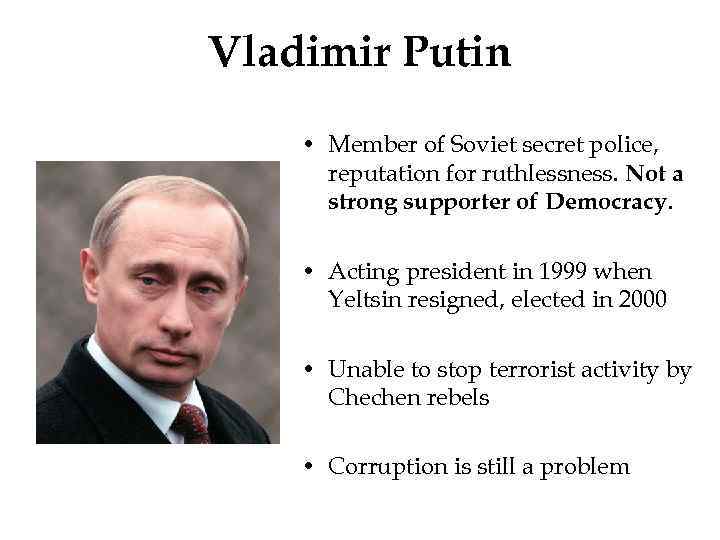 Vladimir Putin

• Member of Soviet secret police, reputation for ruthlessness. Not a strong supporter of Democracy.

• Acting president in 1999 when Yeltsin resigned, elected in 2000

• Unable to stop terrorist activity by Chechen rebels

• Corruption is still a problem